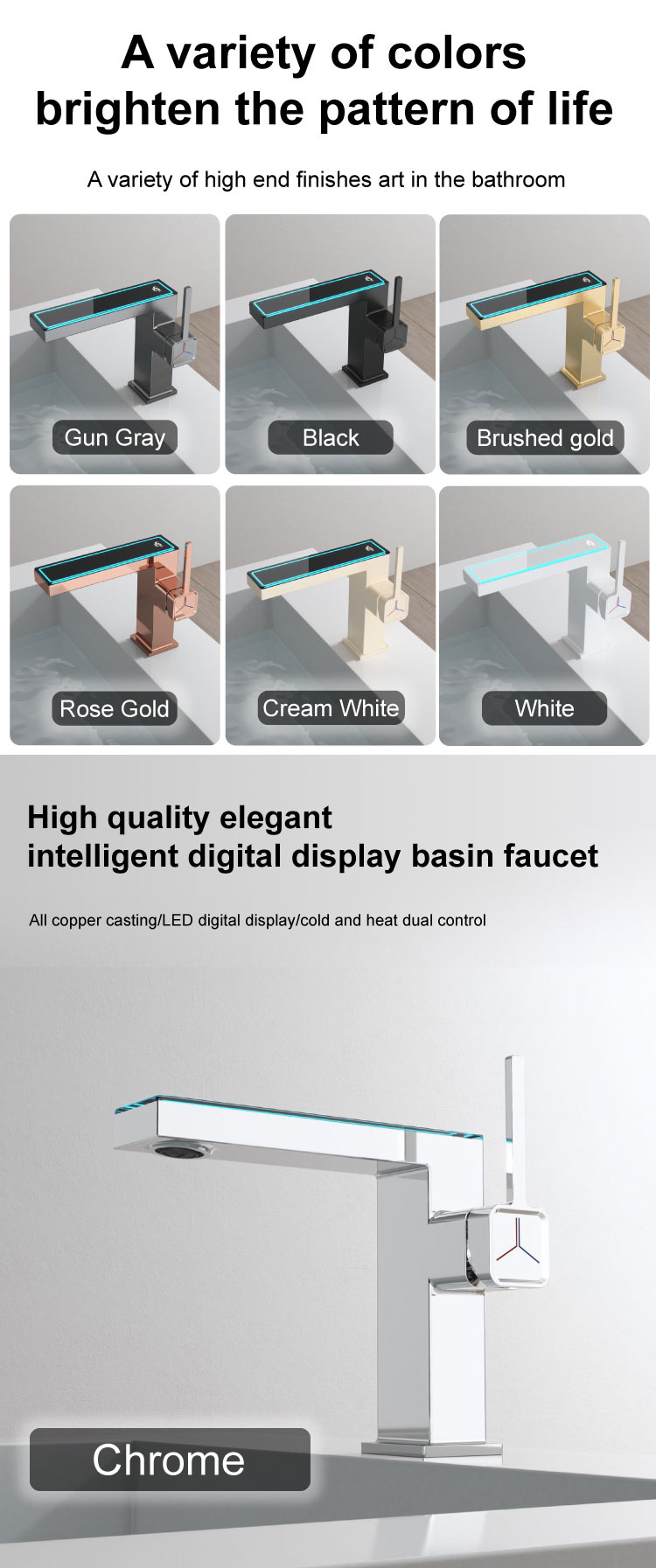 A variety of colors brighten the pattern of life

A variety of high end finishes art in the bathroom

Gun Gray

Black

Brushed gold

Rose Gold

Cream White

White

High quality elegant intelligent digital display basin faucet

All copper casting/LED digital display/cold and heat dual control

Chrome